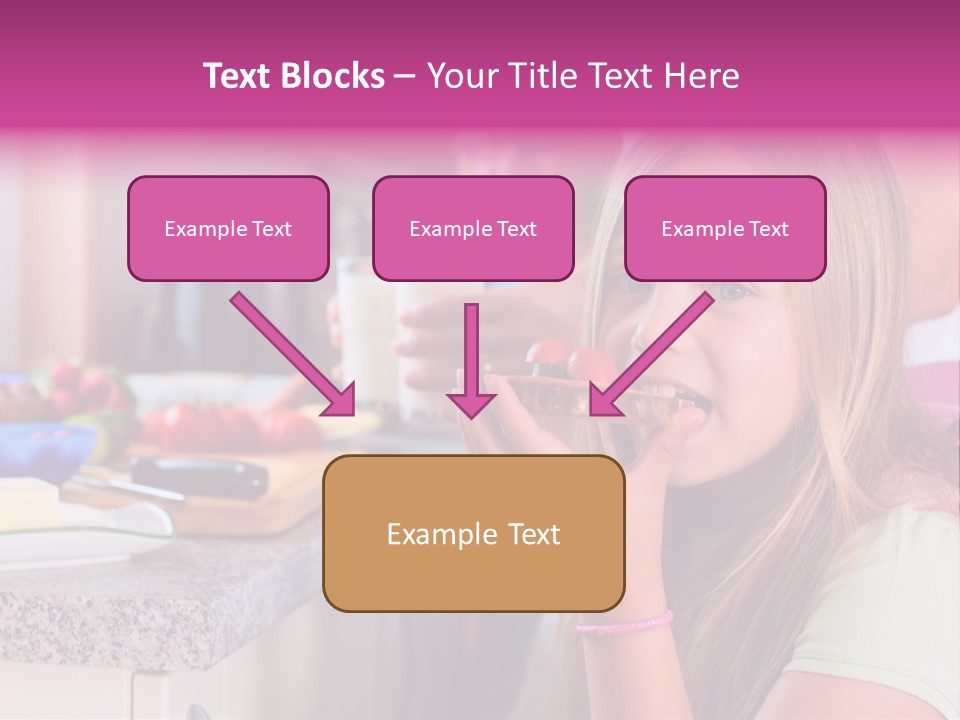 Text Blocks – Your Title Text Here

Example Text

Example Text

Example Text

Example Text